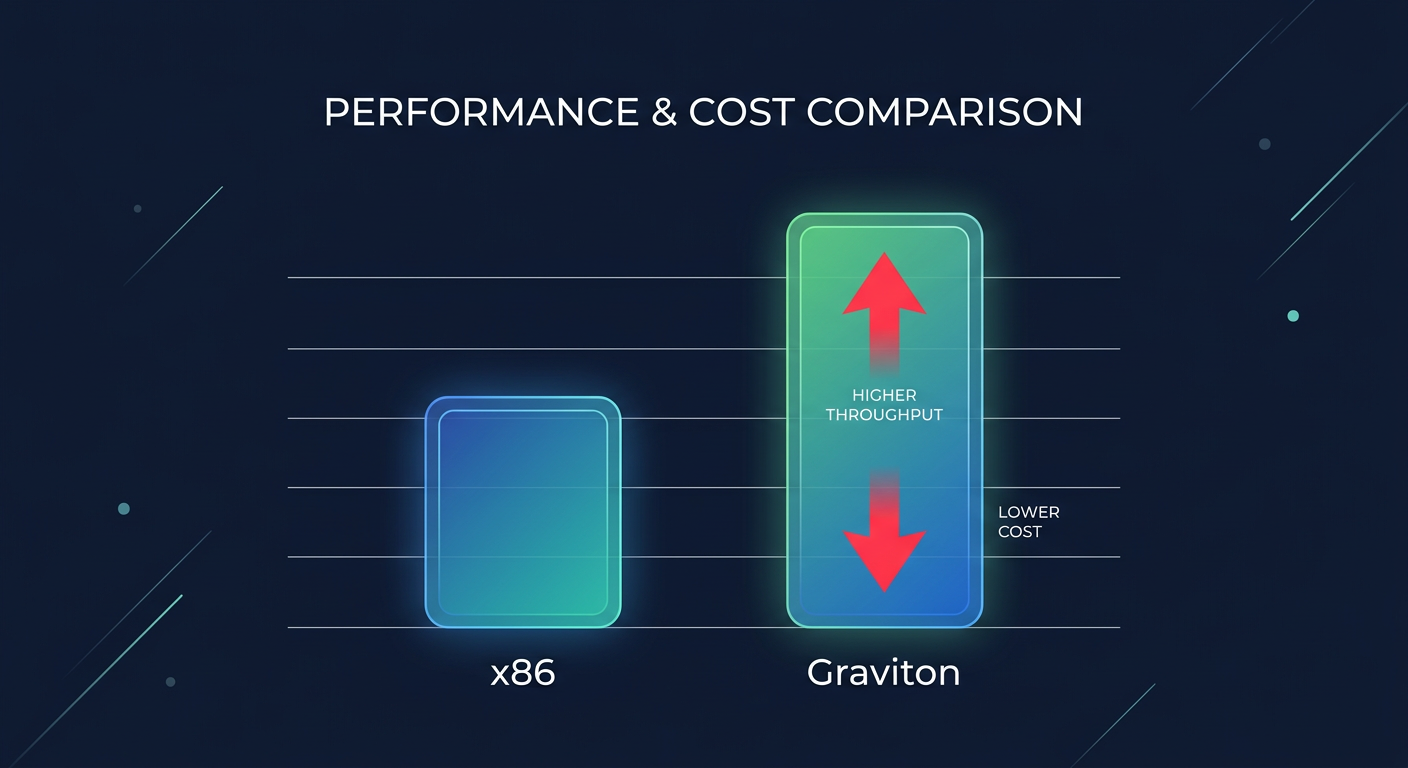 PERFORMANCE & COST COMPARISON

HIGHER THROUGHPUT

LOWER COST

x86

Graviton